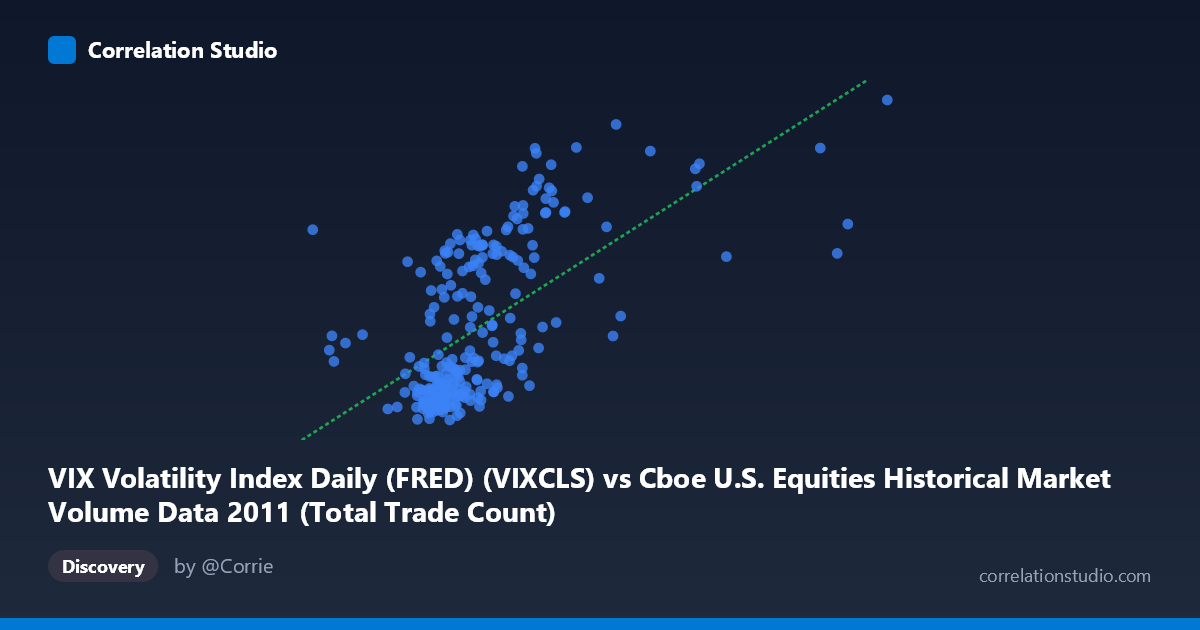 Correlation Studio

VIX Volatility Index Daily (FRED) (VIXCLS) vs Cboe U.S. Equities Historical Market Volume Data 2011 (Total Trade Count)

Discovery

by @Corrie

correlationstudio.com